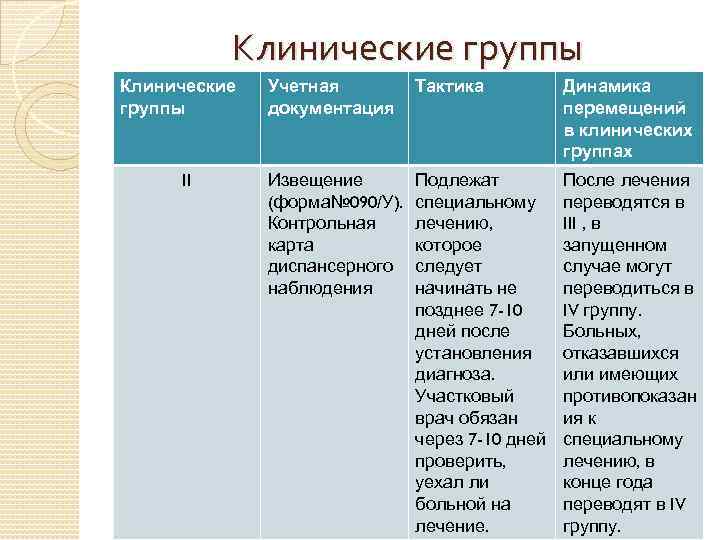 Клинические группы

| Клинические группы | Учетная документация | Тактика | Динамика перемещений в клинических группах |
|---|---|---|---|
| II | Извещение (форма№090/У). Контрольная карта диспансерного наблюдения | Подлежат специальному лечению, которое следует начинать не позднее 7-10 дней после установления диагноза. Участковый врач обязан через 7-10 дней проверить, уехал ли больной на лечение. | После лечения переводятся в III , в запущенном случае могут переводиться в IV группу. Больных, отказавшихся или имеющих противопоказания к специальному лечению, в конце года переводят в IV группу. |